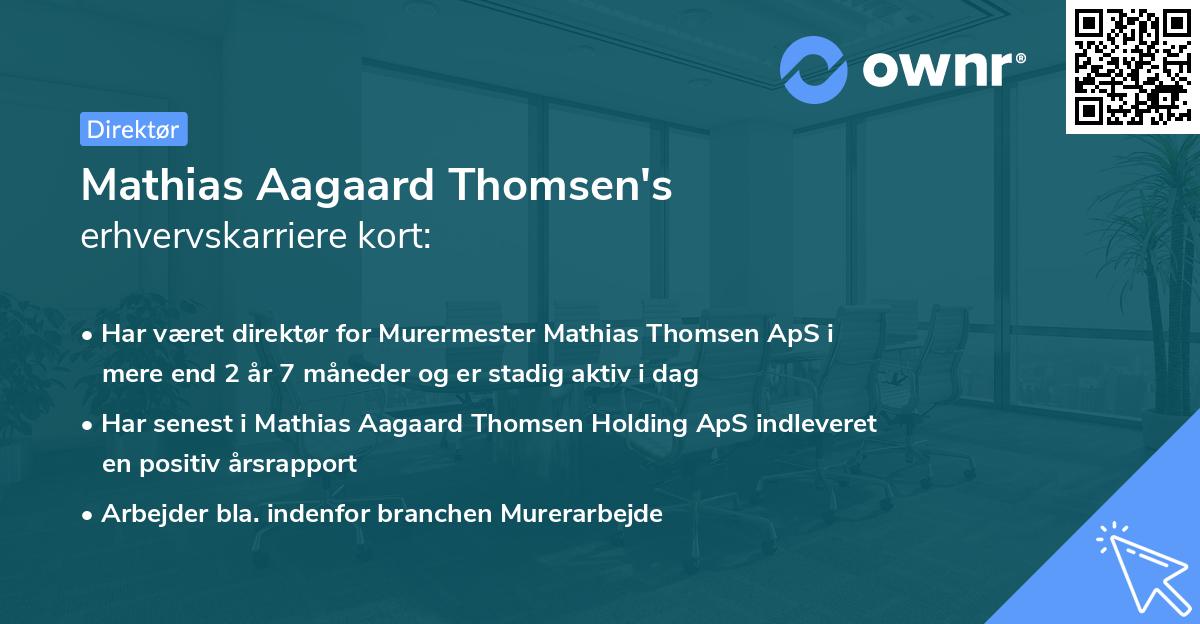 ownr®

Direktør

Mathias Aagaard Thomsen's
erhvervskarriere kort:

• Har været direktør for Murermester Mathias Thomsen ApS i mere end 2 år 7 måneder og er stadig aktiv i dag
• Har senest i Mathias Aagaard Thomsen Holding ApS indleveret en positiv årsrapport
• Arbejder bla. indenfor branchen Murerarbejde